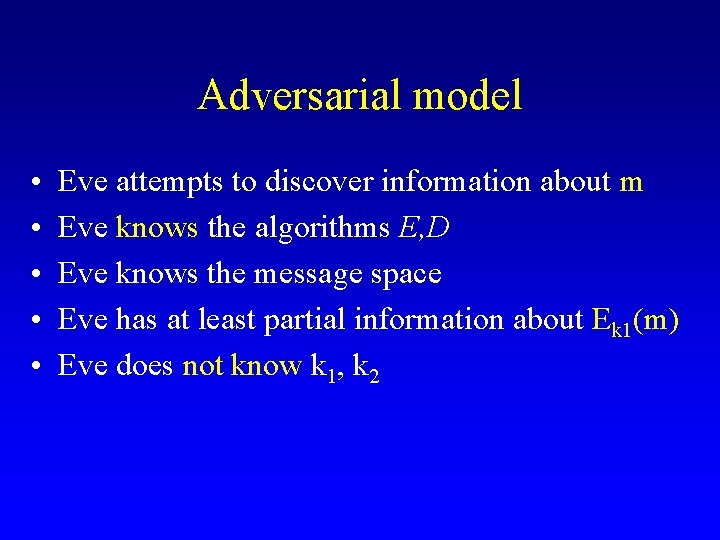 Adversarial model

• Eve attempts to discover information about m
• Eve knows the algorithms $E,D$
• Eve knows the message space
• Eve has at least partial information about $E_{k1}(m)$
• Eve does not know $k_1$, $k_2$